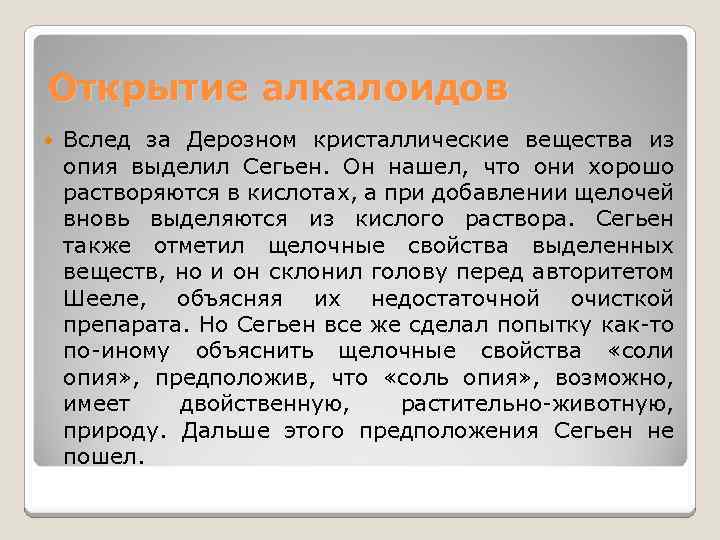 Открытие алкалоидов

Вслед за Дерозном кристаллические вещества из опия выделил Сегьен. Он нашел, что они хорошо растворяются в кислотах, а при добавлении щелочей вновь выделяются из кислого раствора. Сегьен также отметил щелочные свойства выделенных веществ, но и он склонил голову перед авторитетом Шееле, объясняя их недостаточной очисткой препарата. Но Сегьен все же сделал попытку как-то по-иному объяснить щелочные свойства «соли опия», предположив, что «соль опия», возможно, имеет двойственную, растительно-животную, природу. Дальше этого предположения Сегьен не пошел.